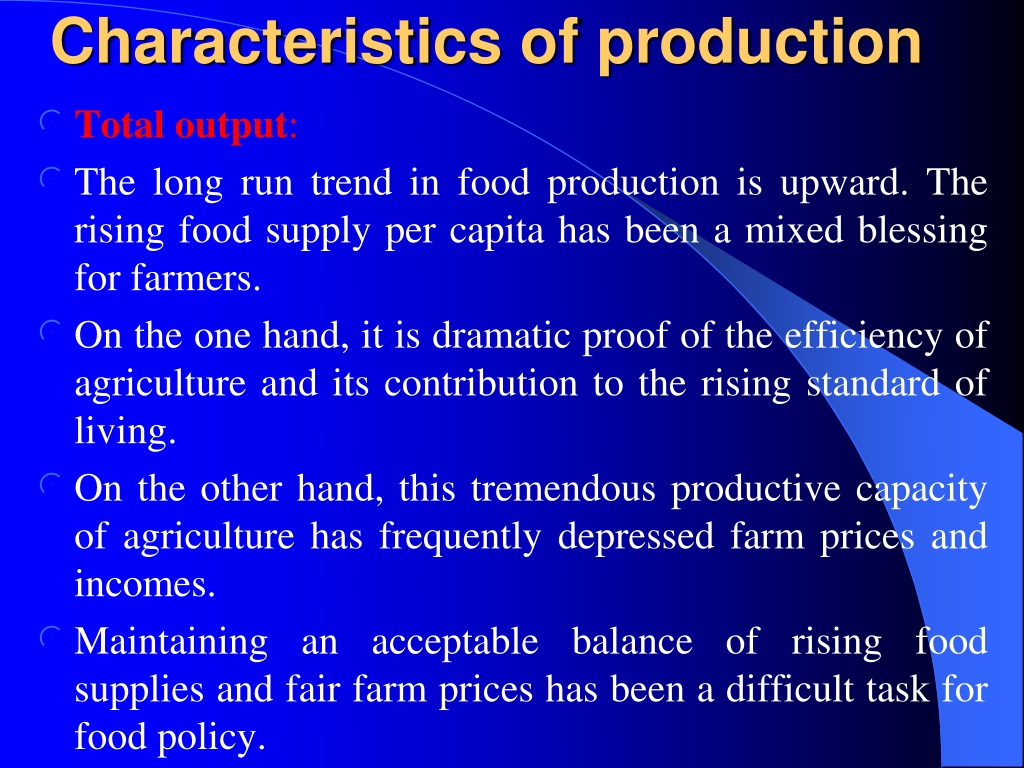 Characteristics of production

Total output:

The long run trend in food production is upward. The rising food supply per capita has been a mixed blessing for farmers.

On the one hand, it is dramatic proof of the efficiency of agriculture and its contribution to the rising standard of living.

On the other hand, this tremendous productive capacity of agriculture has frequently depressed farm prices and incomes.

Maintaining an acceptable balance of rising food supplies and fair farm prices has been a difficult task for food policy.